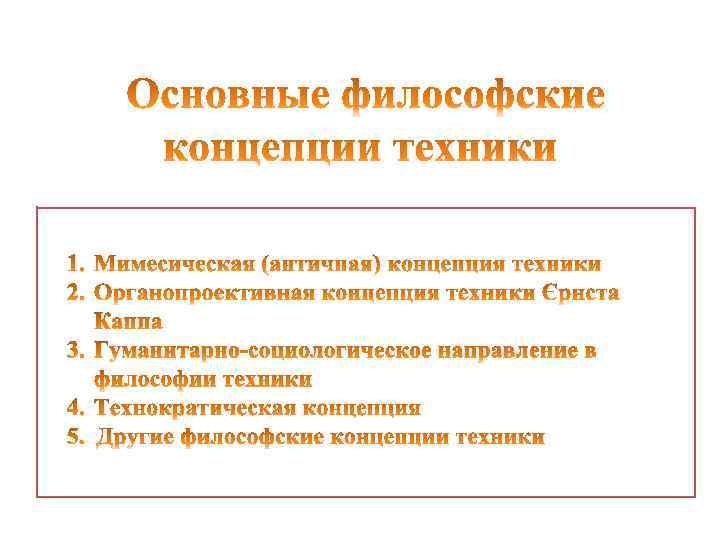 Основные философские концепции техники

1. Мимесическая (античная) концепция техники
2. Органопроективная концепция техники Єрнста Каппа
3. Гуманитарно-социологическое направление в философии техники
4. Технократическая концепция
5. Другие философские концепции техники